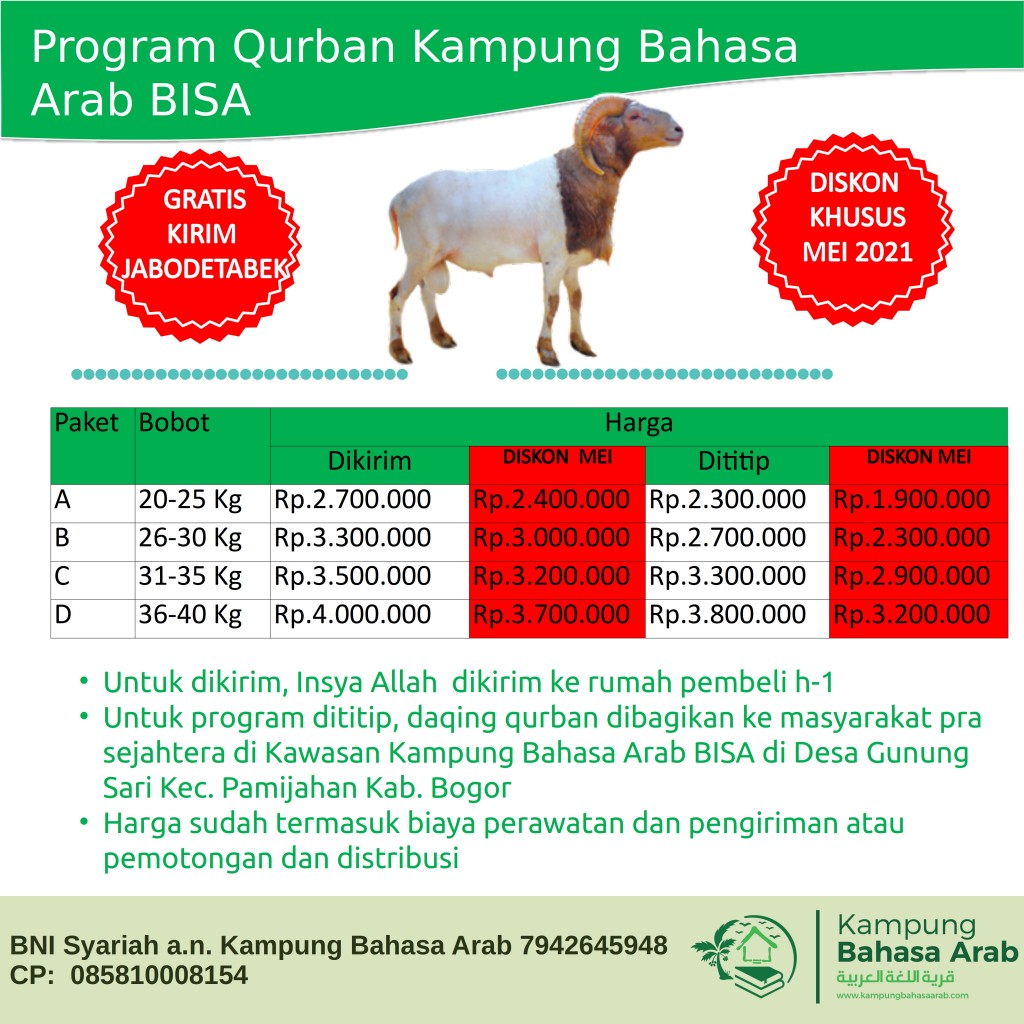 Program Qurban Kampung Bahasa Arab BISA

GRATIS KIRIM JABODETABEK

DISKON KHUSUS MEI 2021

| Paket | Bobot | Harga | | | |
|---|---|---|---|---|---|
| | | Dikirim | DISKON MEI | Dititip | DISKON MEI |
| A | 20-25 Kg | Rp.2.700.000 | Rp.2.400.000 | Rp.2.300.000 | Rp.1.900.000 |
| B | 26-30 Kg | Rp.3.300.000 | Rp.3.000.000 | Rp.2.700.000 | Rp.2.300.000 |
| C | 31-35 Kg | Rp.3.500.000 | Rp.3.200.000 | Rp.3.300.000 | Rp.2.900.000 |
| D | 36-40 Kg | Rp.4.000.000 | Rp.3.700.000 | Rp.3.800.000 | Rp.3.200.000 |

• Untuk dikirim, Insya Allah dikirim ke rumah pembeli h-1
• Untuk program dititip, daqing qurban dibagikan ke masyarakat pra sejahtera di Kawasan Kampung Bahasa Arab BISA di Desa Gunung Sari Kec. Pamijahan Kab. Bogor
• Harga sudah termasuk biaya perawatan dan pengiriman atau pemotongan dan distribusi

BNI Syariah a.n. Kampung Bahasa Arab 7942645948
CP: 085810008154

Kampung Bahasa Arab
قرية اللغة العربية
www.kampungbahasaarab.com